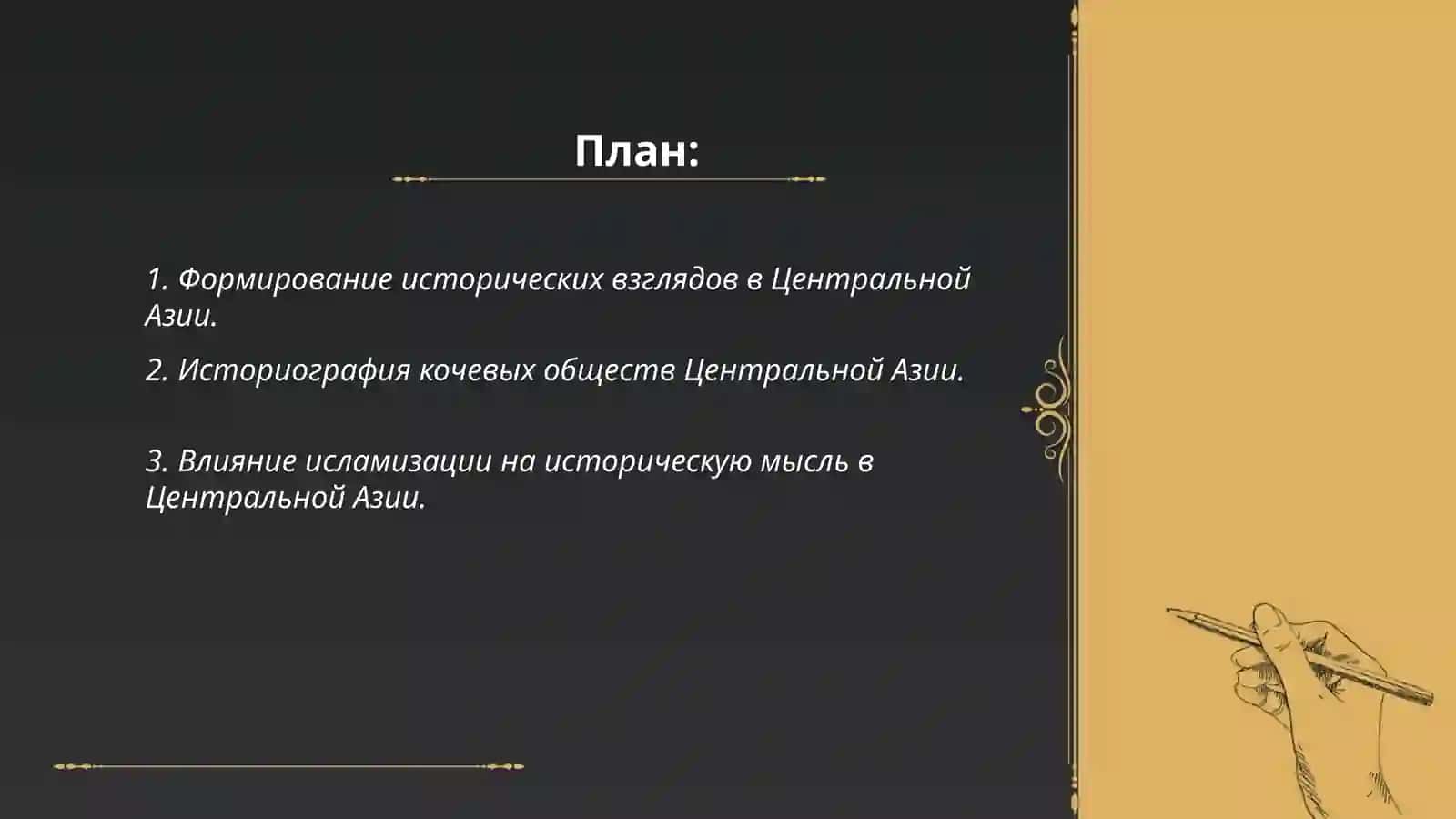 План:

1. Формирование исторических взглядов в Центральной Азии.

2. Историография кочевых обществ Центральной Азии.

3. Влияние исламизации на историческую мысль в Центральной Азии.